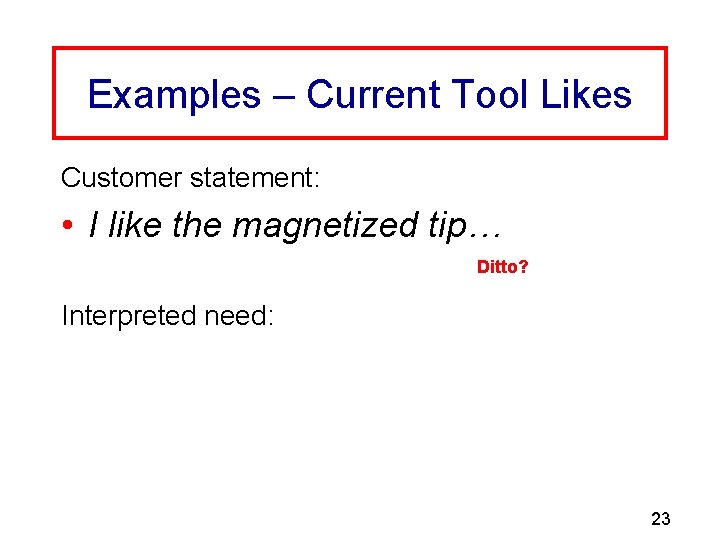 Examples – Current Tool Likes

Customer statement:

• I like the magnetized tip…

Ditto?

Interpreted need:

23